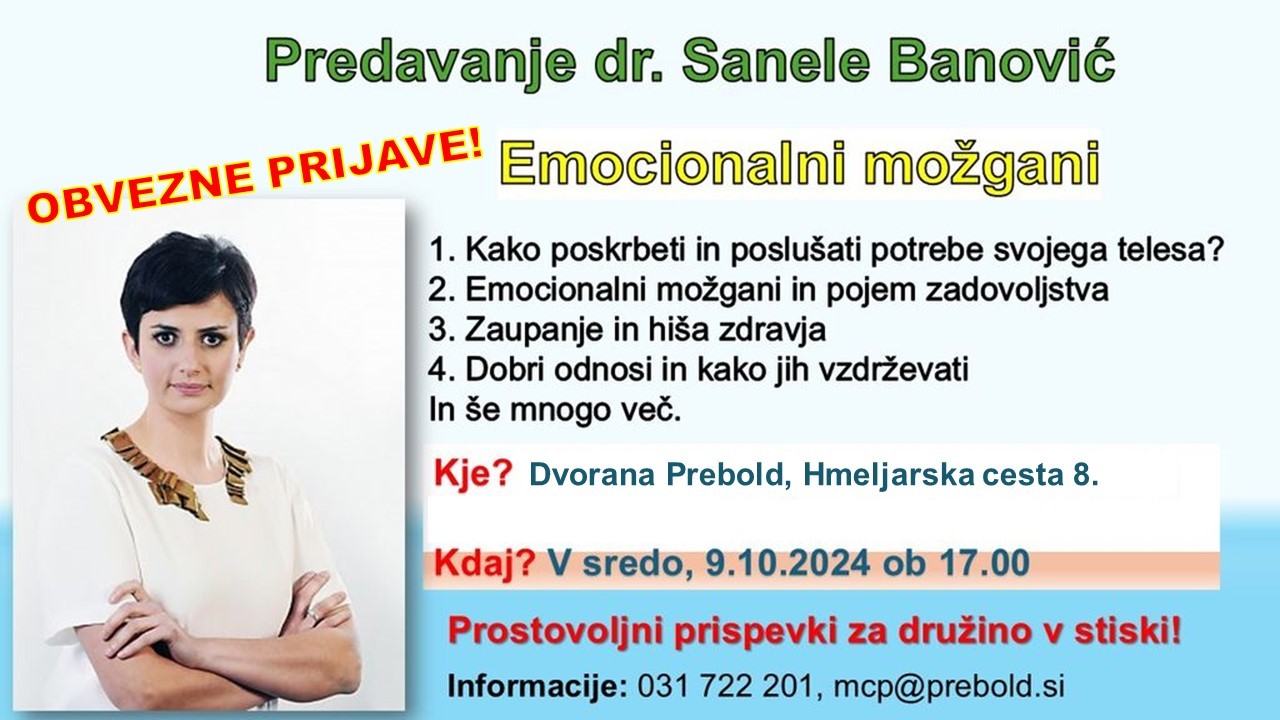 Predavanje dr. Sanele Banović

OBVEZNE PRIJAVE!

Emocionalni možgani

1. Kako poskrbeti in poslušati potrebe svojega telesa?
2. Emocionalni možgani in pojem zadovoljstva
3. Zaupanje in hiša zdravja
4. Dobri odnosi in kako jih vzdrževati
In še mnogo več.

Kje? Dvorana Prebold, Hmeljarska cesta 8.

Kdaj? V sredo, 9.10.2024 ob 17.00

Prostovoljni prispevki za družino v stiski!

Informacije: 031 722 201, mcp@prebold.si